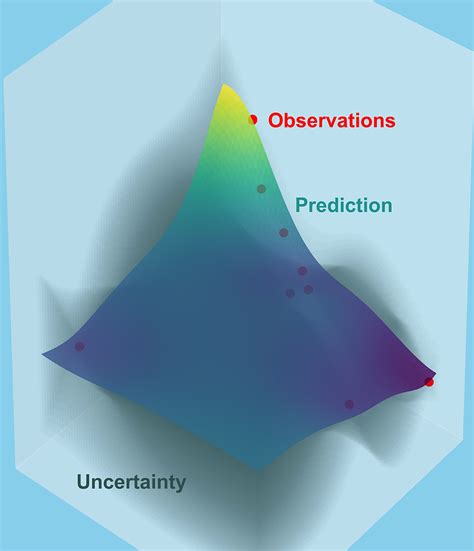 Observations

Prediction

Uncertainty